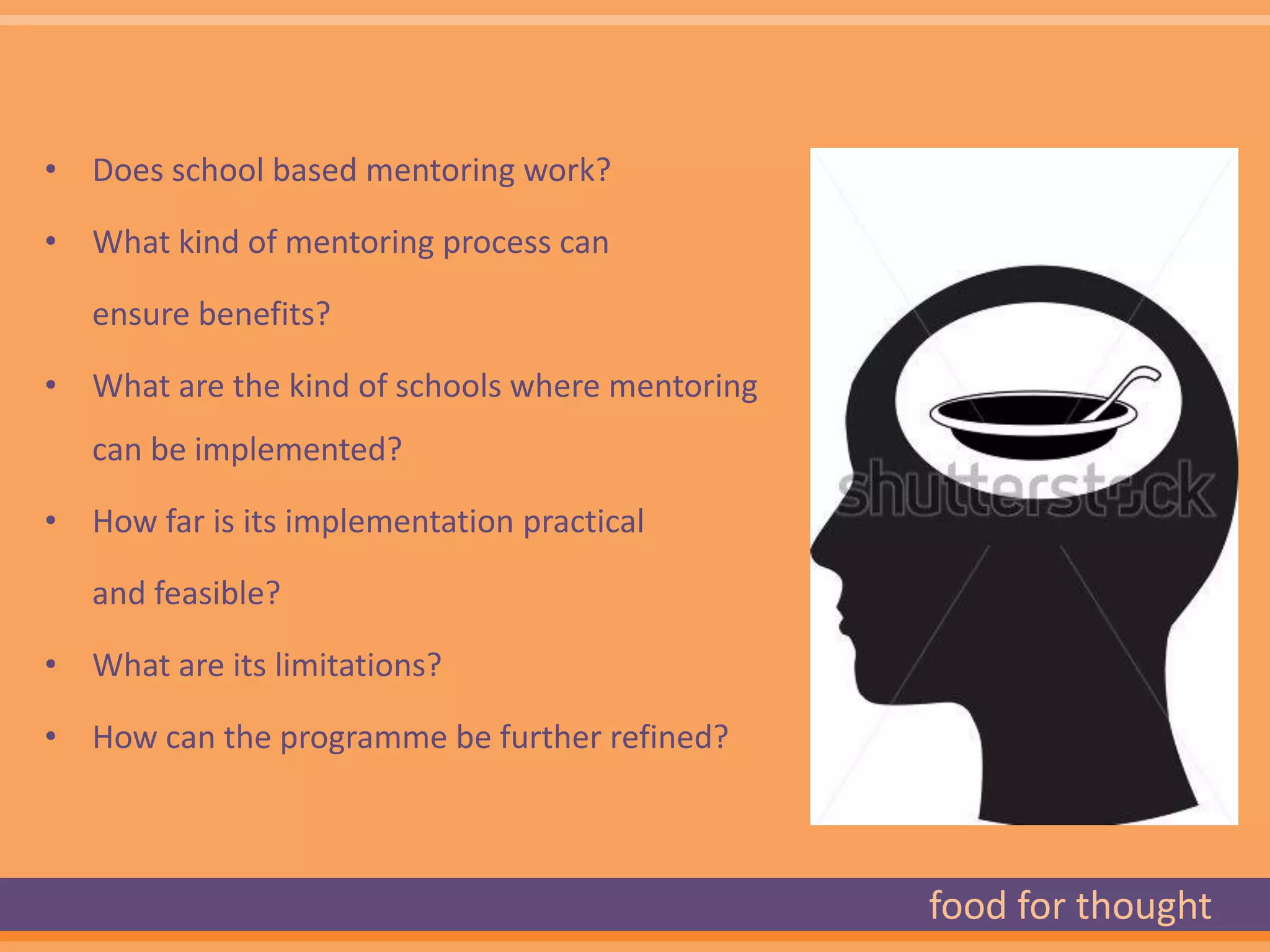 • Does school based mentoring work?

• What kind of mentoring process can ensure benefits?

• What are the kind of schools where mentoring can be implemented?

• How far is its implementation practical and feasible?

• What are its limitations?

• How can the programme be further refined?

shutterstock

food for thought